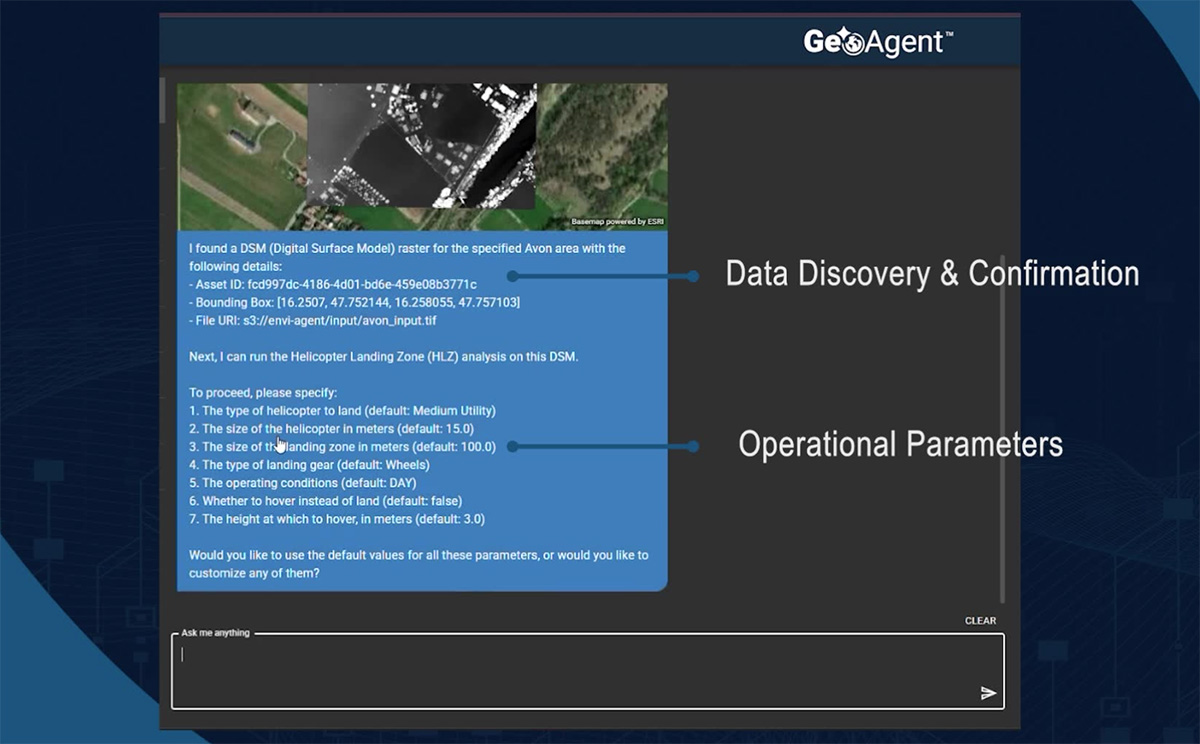 GeoAgent™

Basemap powered by ESRI

I found a DSM (Digital Surface Model) raster for the specified Avon area with the following details:
- Asset ID: fcd997dc-4186-4d01-bd6e-459e08b3771c
- Bounding Box: [16.2507, 47.752144, 16.258055, 47.757103]
- File URI: s3://envi-agent/input/avon_input.tif

Next, I can run the Helicopter Landing Zone (HLZ) analysis on this DSM.

To proceed, please specify:
1. The type of helicopter to land (default: Medium Utility)
2. The size of the helicopter in meters (default: 15.0)
3. The size of the landing zone in meters (default: 100.0)
4. The type of landing gear (default: Wheels)
5. The operating conditions (default: DAY)
6. Whether to hover instead of land (default: false)
7. The height at which to hover, in meters (default: 3.0)

Would you like to use the default values for all these parameters, or would you like to customize any of them?

Data Discovery & Confirmation

Operational Parameters

CLEAR

Ask me anything